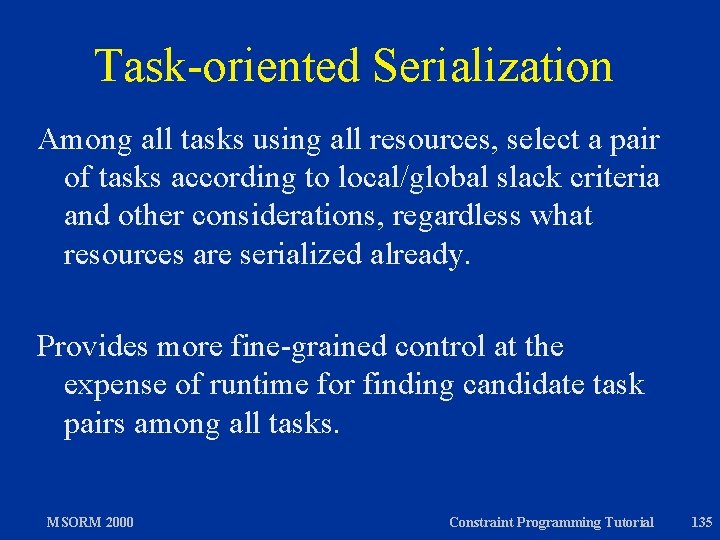 Task-oriented Serialization

Among all tasks using all resources, select a pair of tasks according to local/global slack criteria and other considerations, regardless what resources are serialized already.

Provides more fine-grained control at the expense of runtime for finding candidate task pairs among all tasks.

MSORM 2000

Constraint Programming Tutorial

135